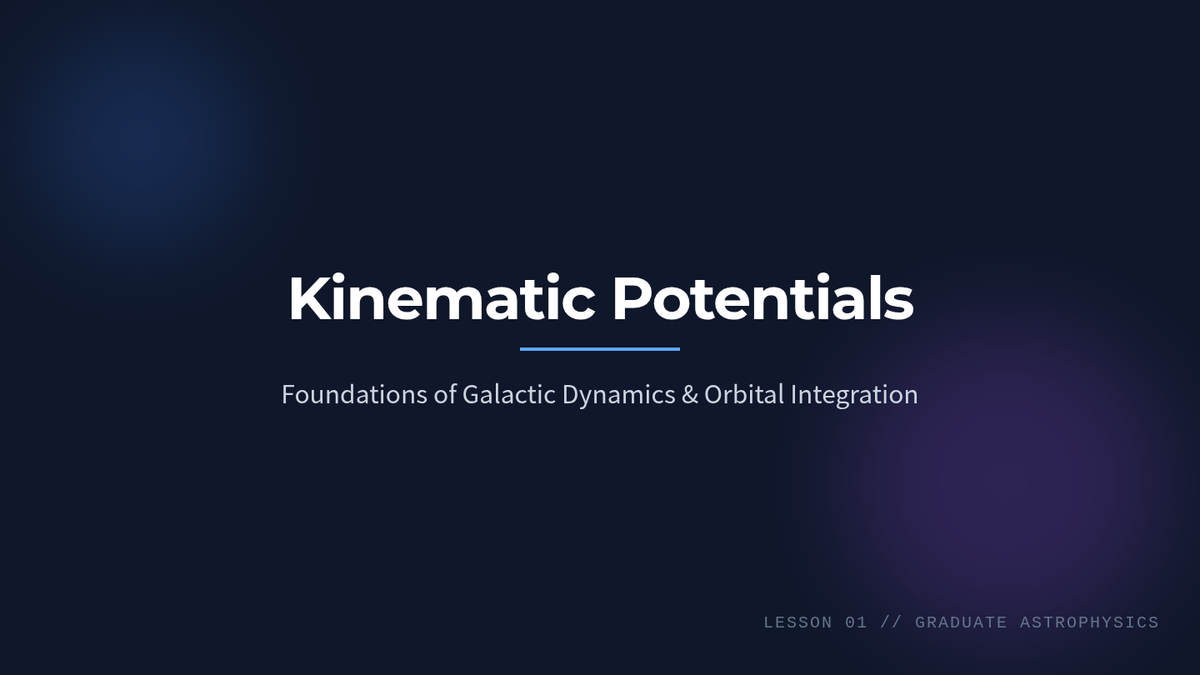 Kinematic Potentials

Foundations of Galactic Dynamics & Orbital Integration

LESSON 01 // GRADUATE ASTROPHYSICS